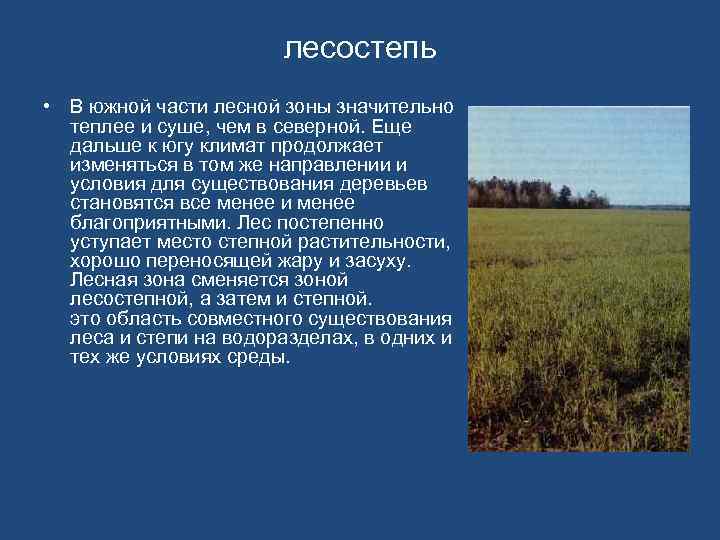 лесостепь

• В южной части лесной зоны значительно теплее и суше, чем в северной. Еще дальше к югу климат продолжает изменяться в том же направлении и условия для существования деревьев становятся все менее и менее благоприятными. Лес постепенно уступает место степной растительности, хорошо переносящей жару и засуху. Лесная зона сменяется зоной лесостепной, а затем и степной.
это область совместного существования леса и степи на водоразделах, в одних и тех же условиях среды.